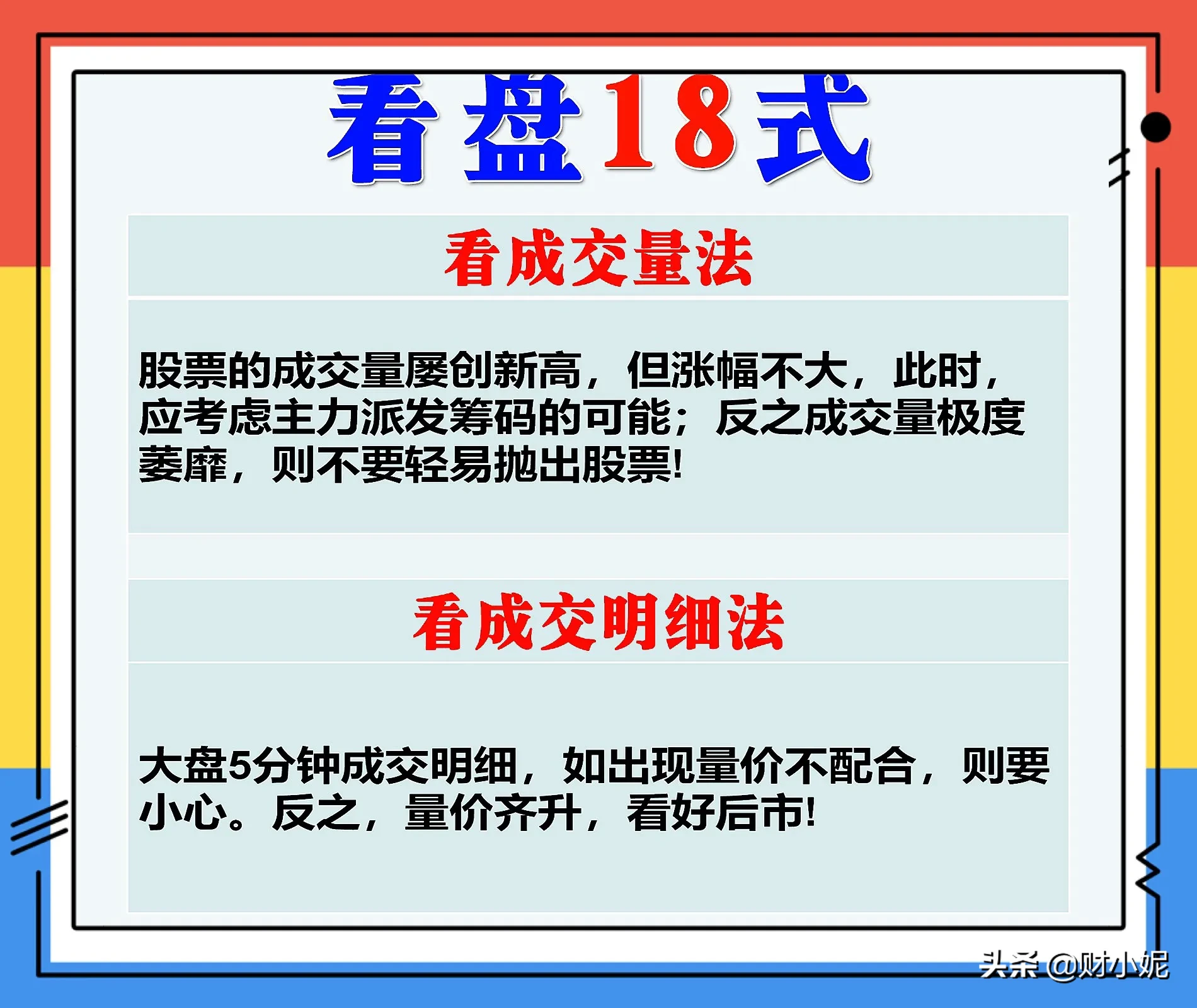 看盘18式

看成交量法

股票的成交量屡创新高，但涨幅不大，此时，应考虑主力派发筹码的可能；反之成交量极度萎靡，则不要轻易抛出股票!

看成交明细法

大盘5分钟成交明细，如出现量价不配合，则要小心。反之，量价齐升，看好后市!

头条 @财小妮